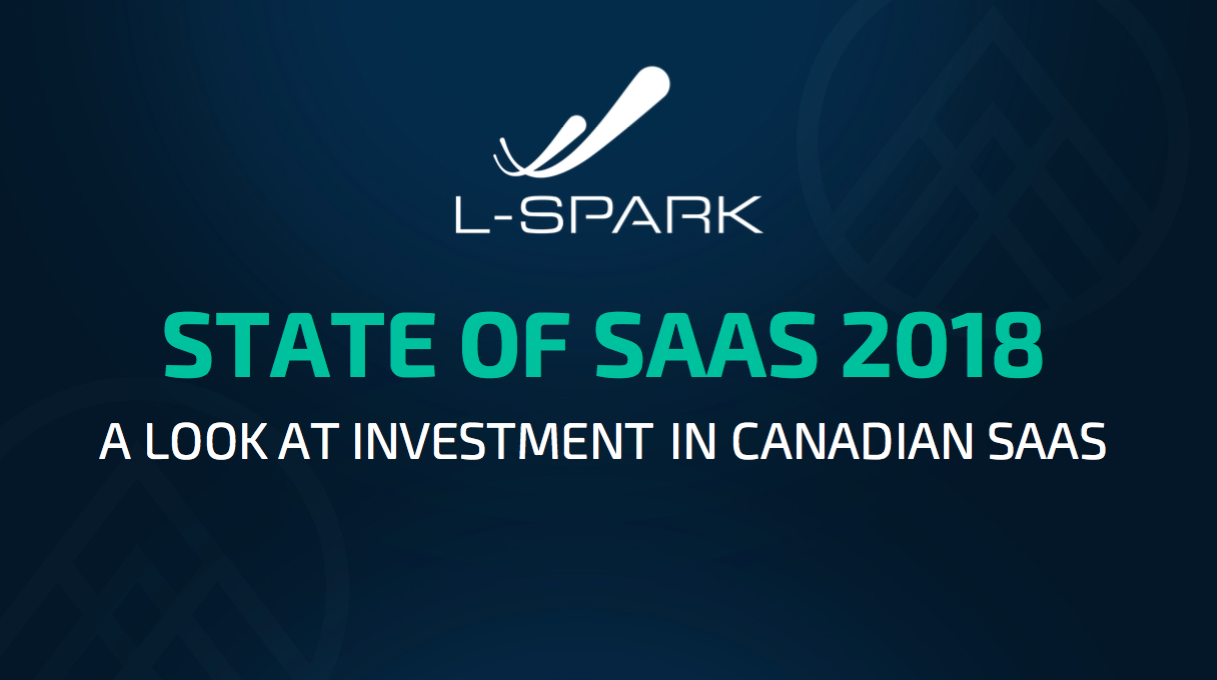 L-SPARK

STATE OF SAAS 2018

A LOOK AT INVESTMENT IN CANADIAN SAAS